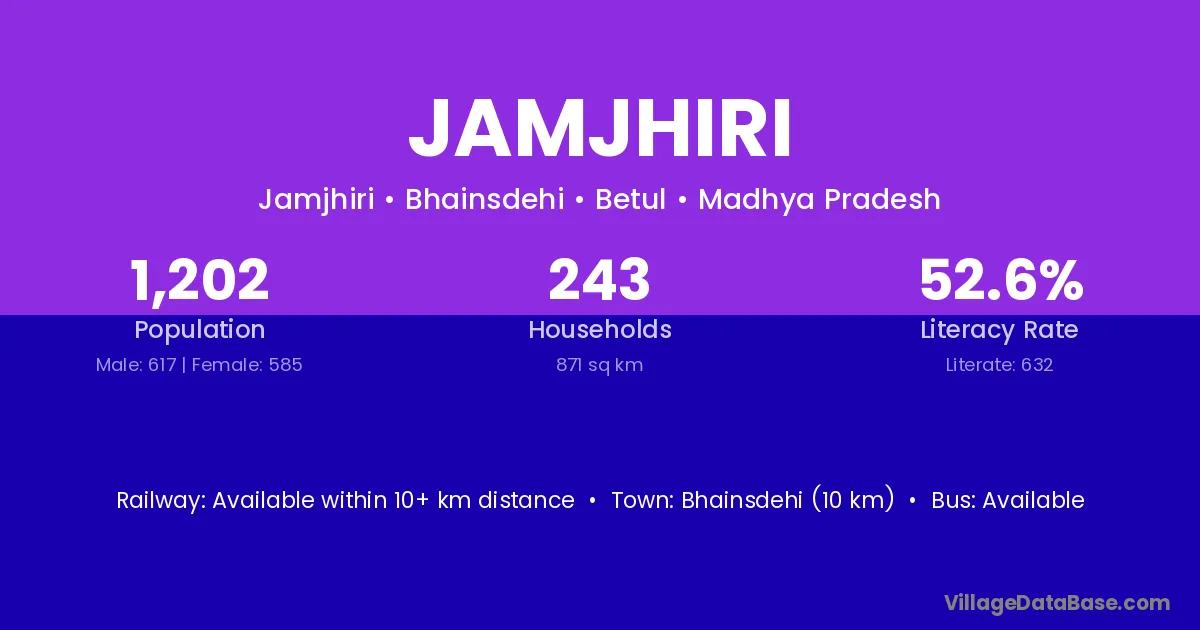 JAMJHIRI

Jamjhiri • Bhainsdehi • Betul • Madhya Pradesh

1,202
Population
Male: 617 | Female: 585

243
Households
871 sq km

52.6%
Literacy Rate
Literate: 632

Railway: Available within 10+ km distance • Town: Bhainsdehi (10 km) • Bus: Available

VillageDataBase.com